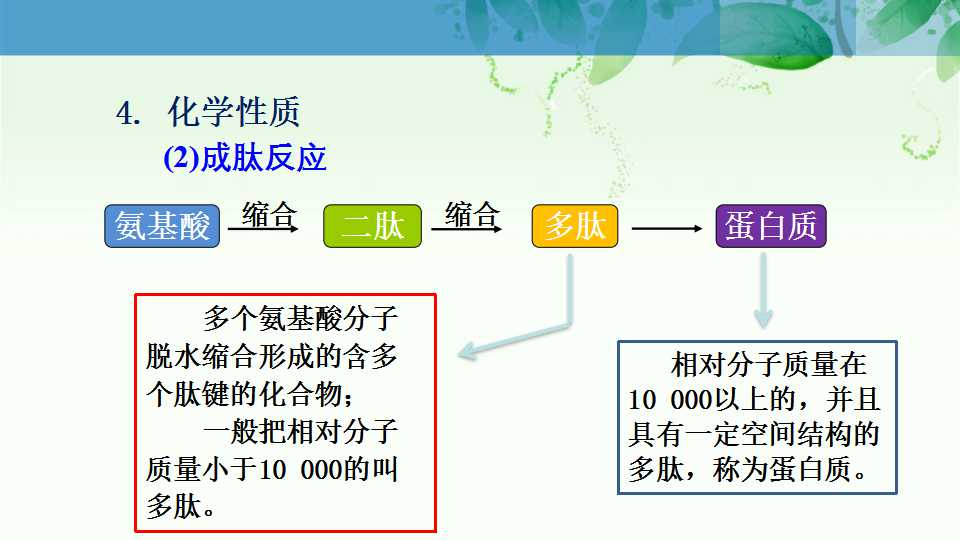 4. 化学性质

(2)成肽反应

氨基酸 缩合 二肽 缩合 多肽 蛋白质

多个氨基酸分子脱水缩合形成的含多个肽键的化合物；

一般把相对分子质量小于10 000的叫多肽。

相对分子质量在10 000以上的，并且具有一定空间结构的多肽，称为蛋白质。